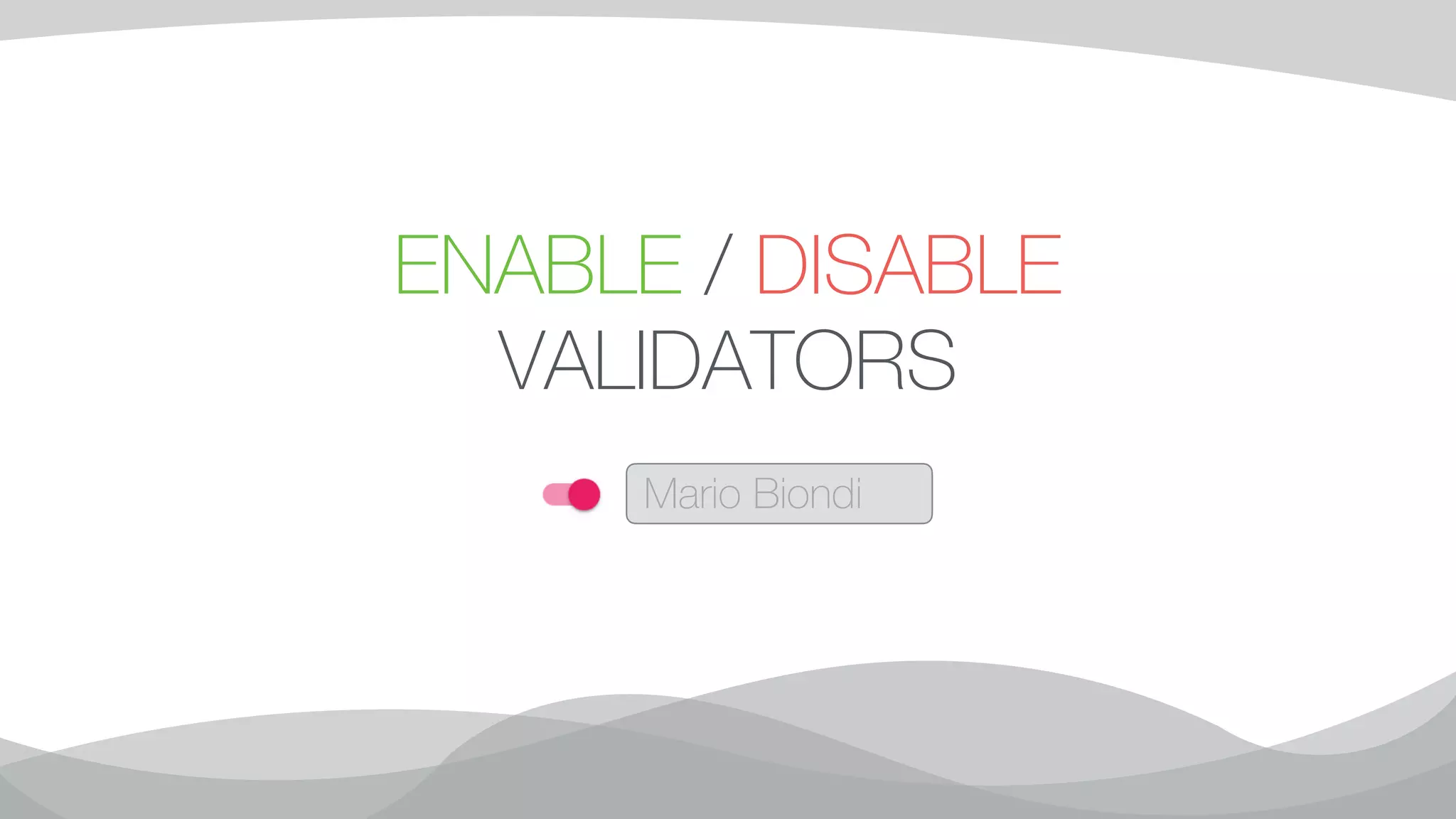 ENABLE / DISABLE
VALIDATORS

Mario Biondi